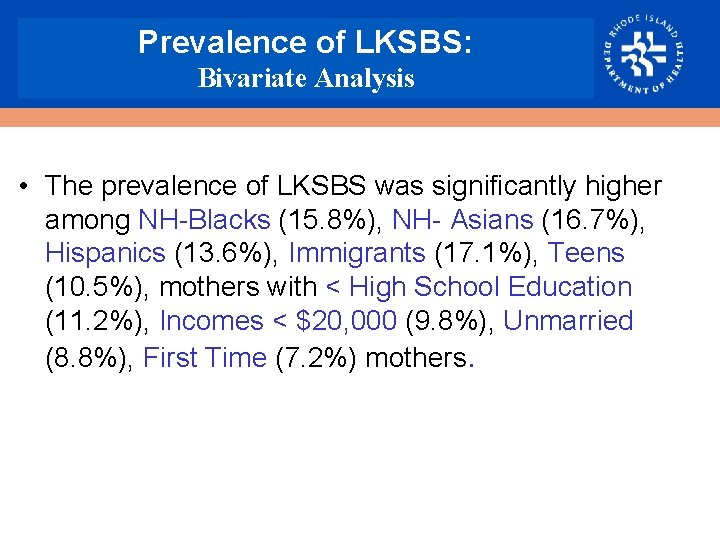 Prevalence of LKSBS:
Bivariate Analysis

RHODE ISLAND DEPARTMENT OF HEALTH

• The prevalence of LKSBS was significantly higher among NH-Blacks (15.8%), NH- Asians (16.7%), Hispanics (13.6%), Immigrants (17.1%), Teens (10.5%), mothers with < High School Education (11.2%), Incomes < \$20,000 (9.8%), Unmarried (8.8%), First Time (7.2%) mothers.